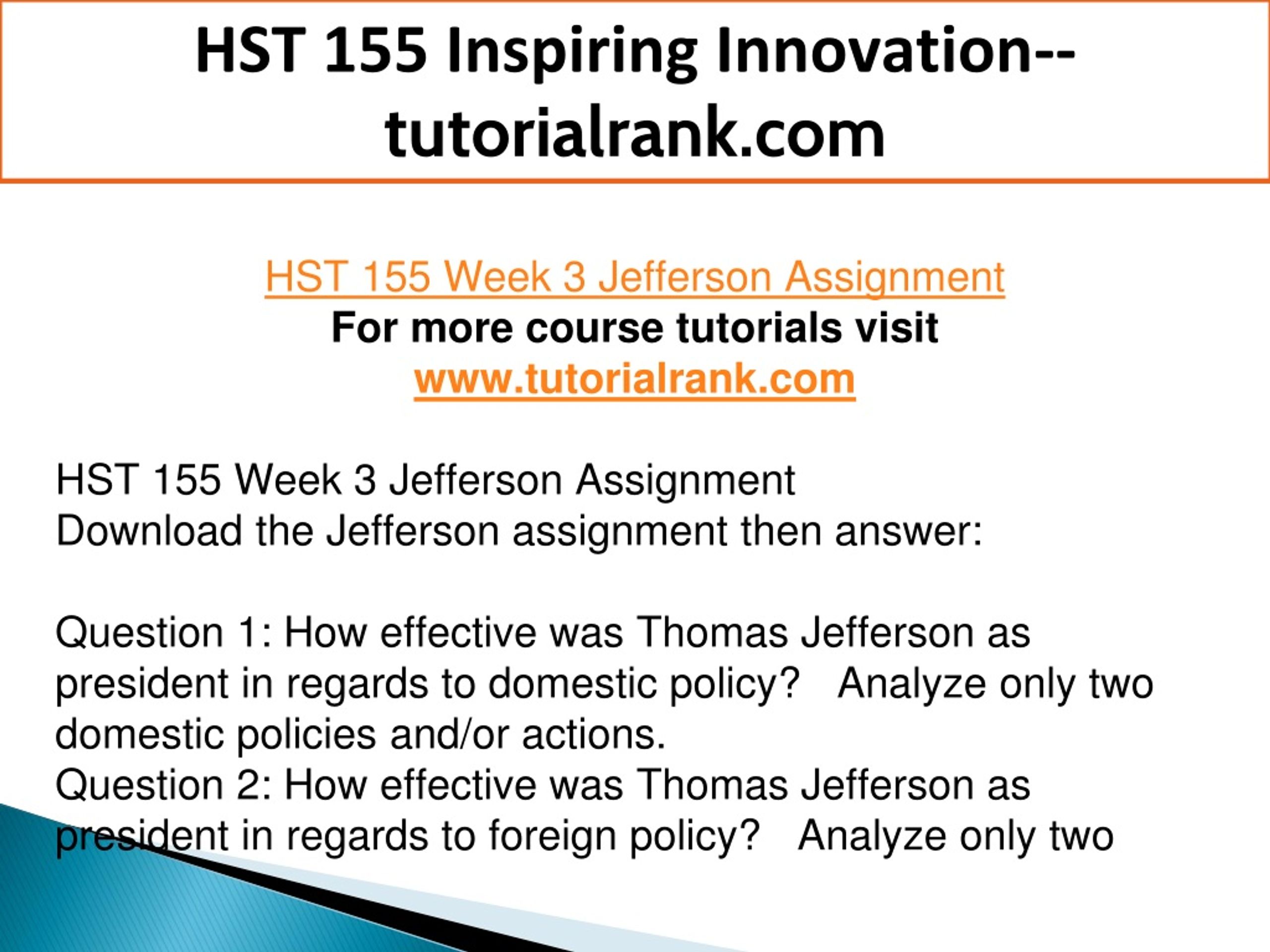 HST 155 Inspiring Innovation--tutorialrank.com

HST 155 Week 3 Jefferson Assignment
For more course tutorials visit
www.tutorialrank.com

HST 155 Week 3 Jefferson Assignment
Download the Jefferson assignment then answer:

Question 1: How effective was Thomas Jefferson as president in regards to domestic policy? Analyze only two domestic policies and/or actions.
Question 2: How effective was Thomas Jefferson as president in regards to foreign policy? Analyze only two